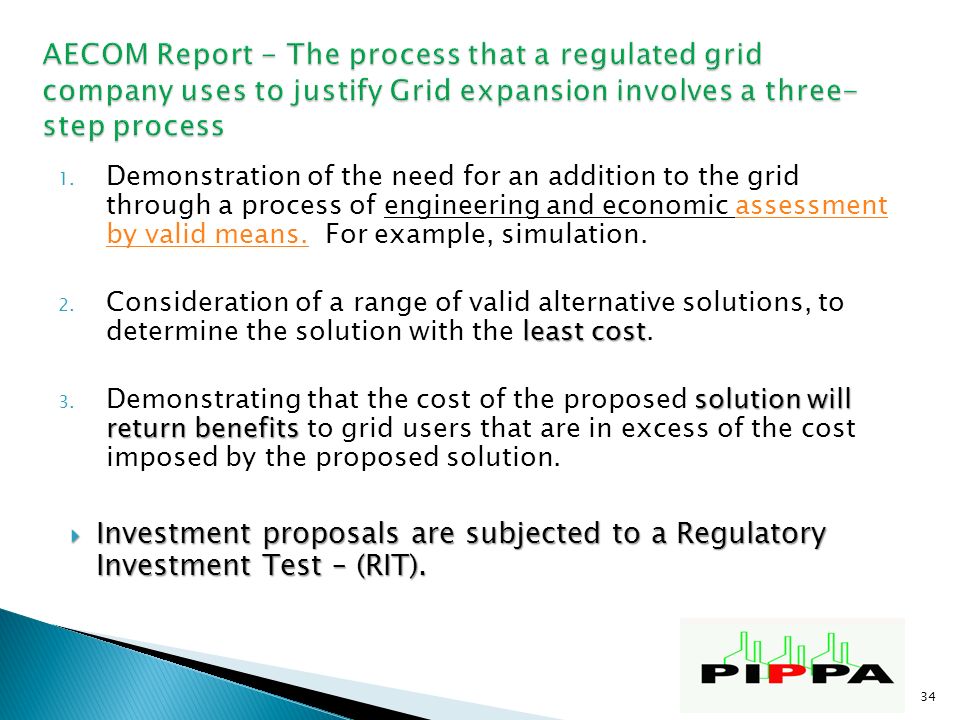 AECOM Report - The process that a regulated grid company uses to justify Grid expansion involves a three-step process

1. Demonstration of the need for an addition to the grid through a process of engineering and economic assessment by valid means. For example, simulation.

2. Consideration of a range of valid alternative solutions, to determine the solution with the least cost.

3. Demonstrating that the cost of the proposed solution will return benefits to grid users that are in excess of the cost imposed by the proposed solution.

Investment proposals are subjected to a Regulatory Investment Test – (RIT).

PIPPA

34